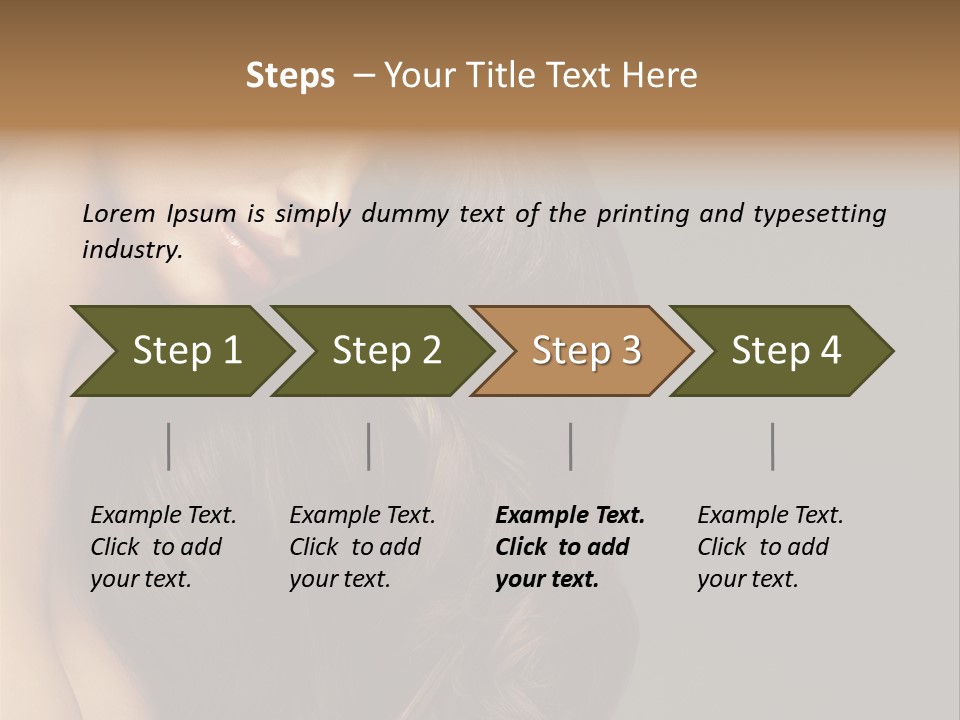 Steps – Your Title Text Here

Lorem Ipsum is simply dummy text of the printing and typesetting industry.

Step 1

Step 2

Step 3

Step 4

Example Text. Click to add your text.

Example Text. Click to add your text.

Example Text. Click to add your text.

Example Text. Click to add your text.